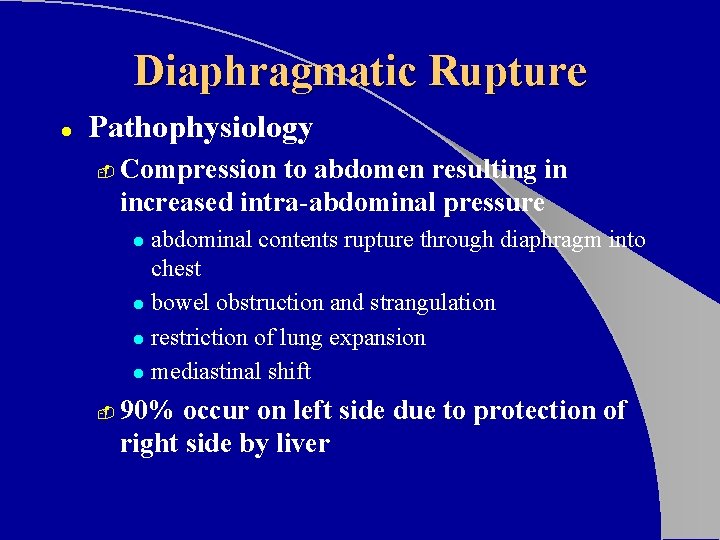 Diaphragmatic Rupture

- Pathophysiology
  - Compression to abdomen resulting in increased intra-abdominal pressure
    - abdominal contents rupture through diaphragm into chest
    - bowel obstruction and strangulation
    - restriction of lung expansion
    - mediastinal shift
  - 90% occur on left side due to protection of right side by liver